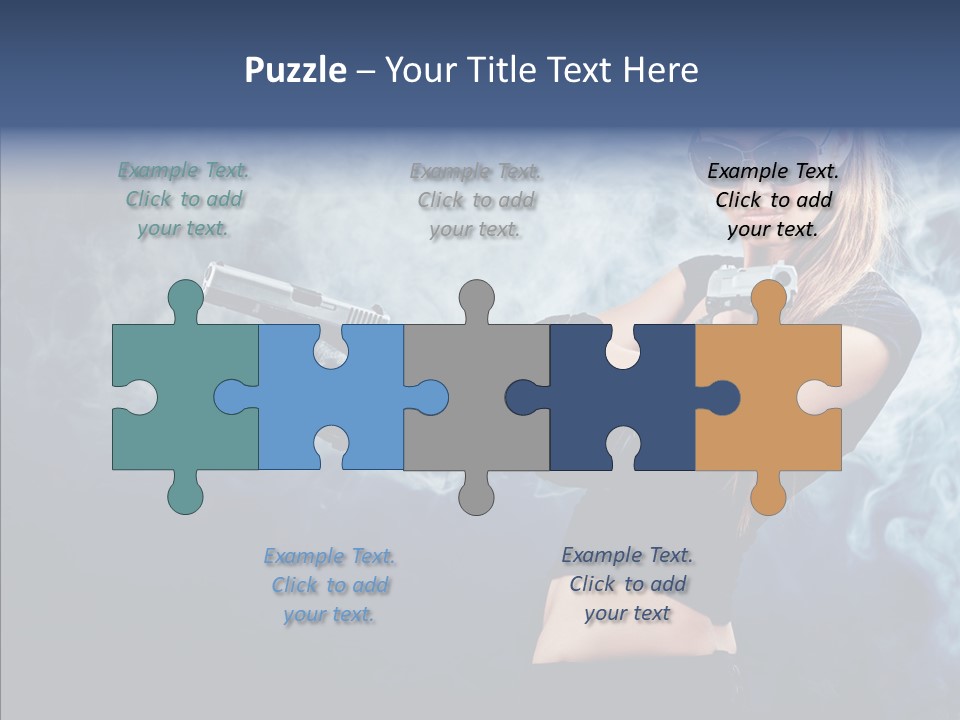 Puzzle – Your Title Text Here

Example Text. Click to add your text.

Example Text. Click to add your text.

Example Text. Click to add your text.

Example Text. Click to add your text.

Example Text. Click to add your text